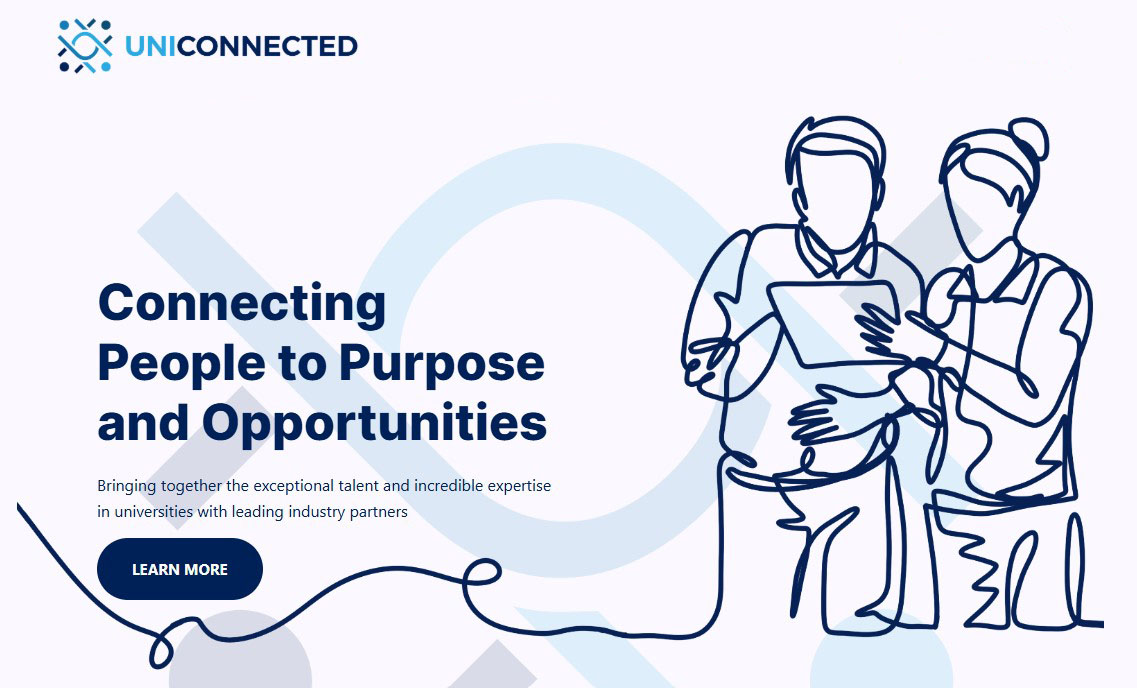 UNICONNECTED

Connecting People to Purpose and Opportunities

Bringing together the exceptional talent and incredible expertise in universities with leading industry partners

LEARN MORE